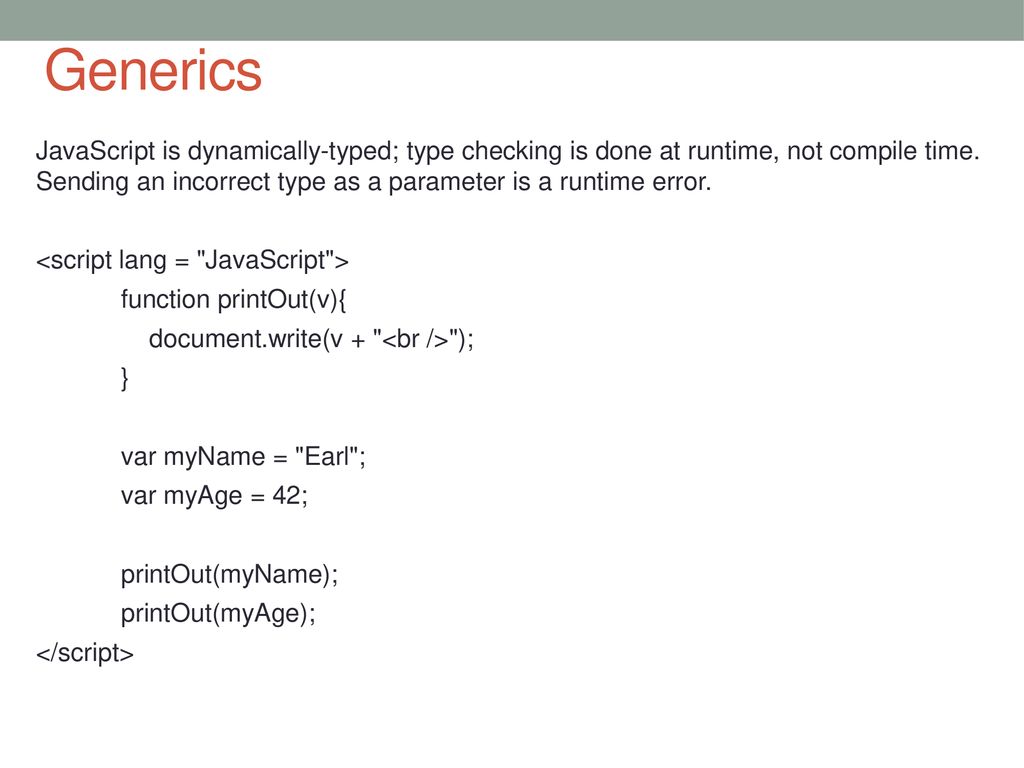 Generics

JavaScript is dynamically-typed; type checking is done at runtime, not compile time. Sending an incorrect type as a parameter is a runtime error.

<script lang = "JavaScript">
function printOut(v){
document.write(v + "<br />");
}

var myName = "Earl";
var myAge = 42;

printOut(myName);
printOut(myAge);
</script>